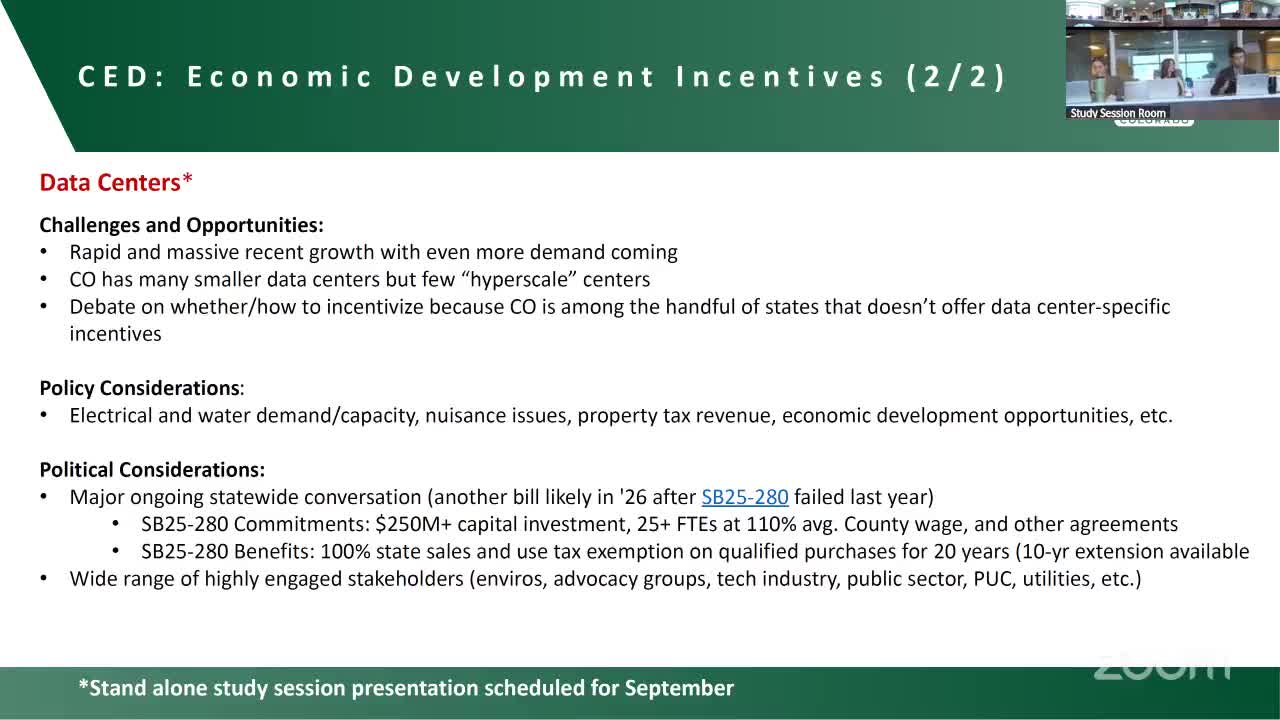 CED: Economic Development Incentives (2/2)

Study Session Room

Data Centers*

Challenges and Opportunities:
• Rapid and massive recent growth with even more demand coming
• CO has many smaller data centers but few "hyperscale" centers
• Debate on whether/how to incentivize because CO is among the handful of states that doesn't offer data center-specific incentives

Policy Considerations:
• Electrical and water demand/capacity, nuisance issues, property tax revenue, economic development opportunities, etc.

Political Considerations:
• Major ongoing statewide conversation (another bill likely in '26 after SB25-280 failed last year)
• SB25-280 Commitments: $250M+ capital investment, 25+ FTEs at 110% avg. County wage, and other agreements
• SB25-280 Benefits: 100% state sales and use tax exemption on qualified purchases for 20 years (10-yr extension available
• Wide range of highly engaged stakeholders (enviros, advocacy groups, tech industry, public sector, PUC, utilities, etc.)

*Stand alone study session presentation scheduled for September

zoom